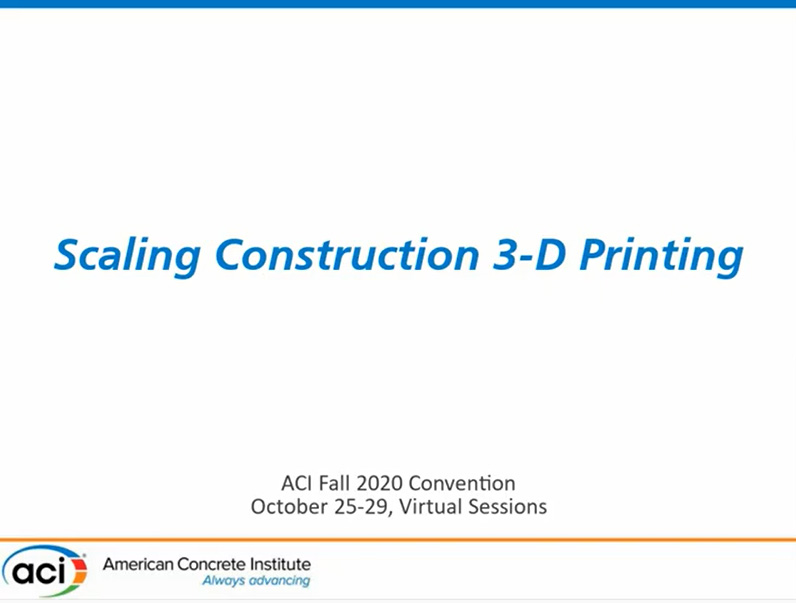 Scaling Construction 3-D Printing

ACI Fall 2020 Convention
October 25-29, Virtual Sessions

aci
American Concrete Institute
Always advancing